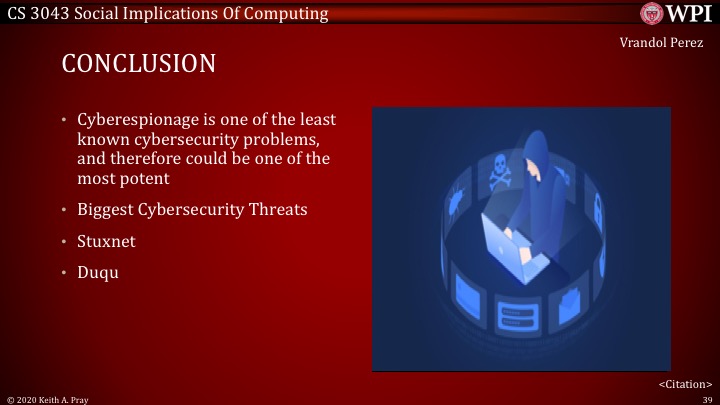 CS 3043 Social Implications Of Computing

WPI

Vrandol Perez

CONCLUSION

• Cyberespionage is one of the least known cybersecurity problems, and therefore could be one of the most potent
• Biggest Cybersecurity Threats
• Stuxnet
• Duqu

<Citation>

© 2020 Keith A. Pray

39